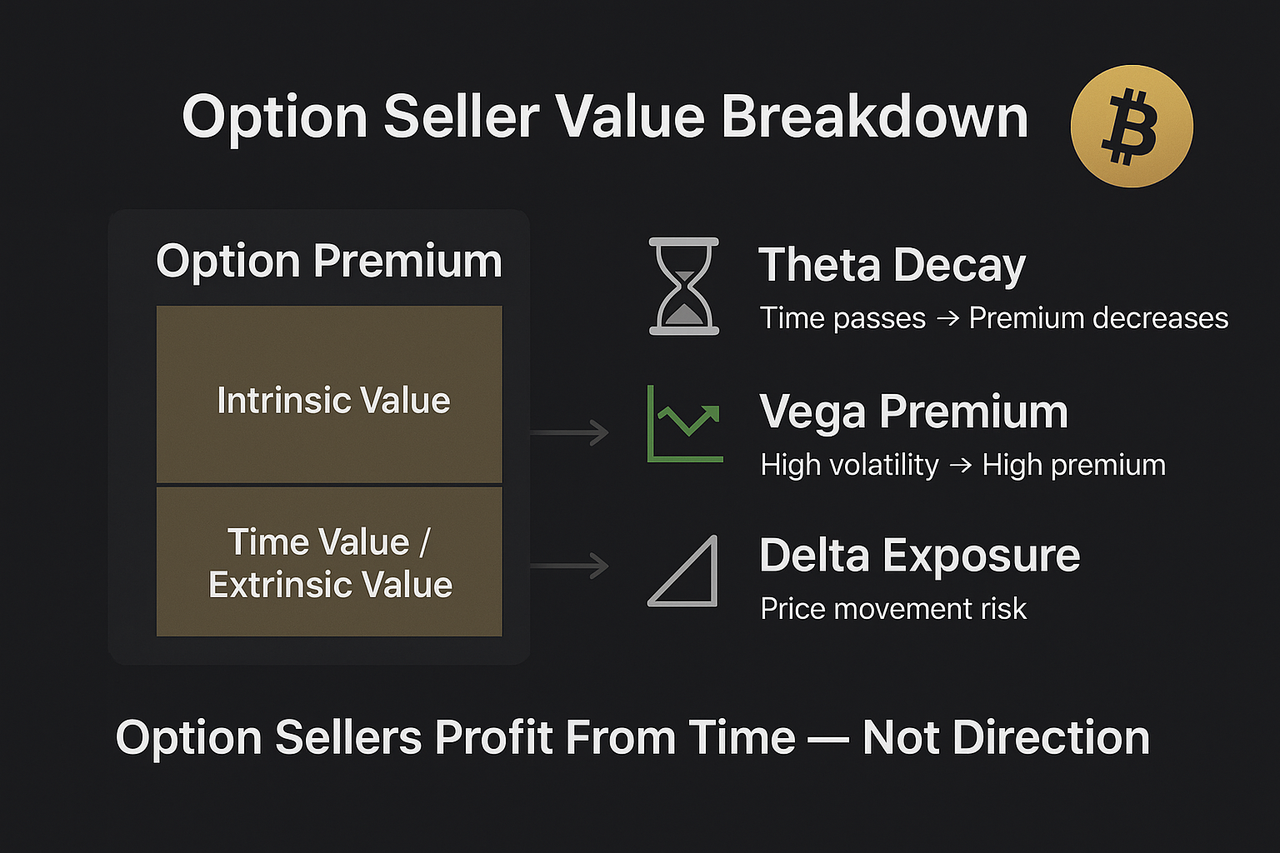 Option Seller Value Breakdown

Option Premium

Intrinsic Value

Time Value / Extrinsic Value

Theta Decay
Time passes → Premium decreases

Vega Premium
High volatility → High premium

Delta Exposure
Price movement risk

Option Sellers Profit From Time — Not Direction